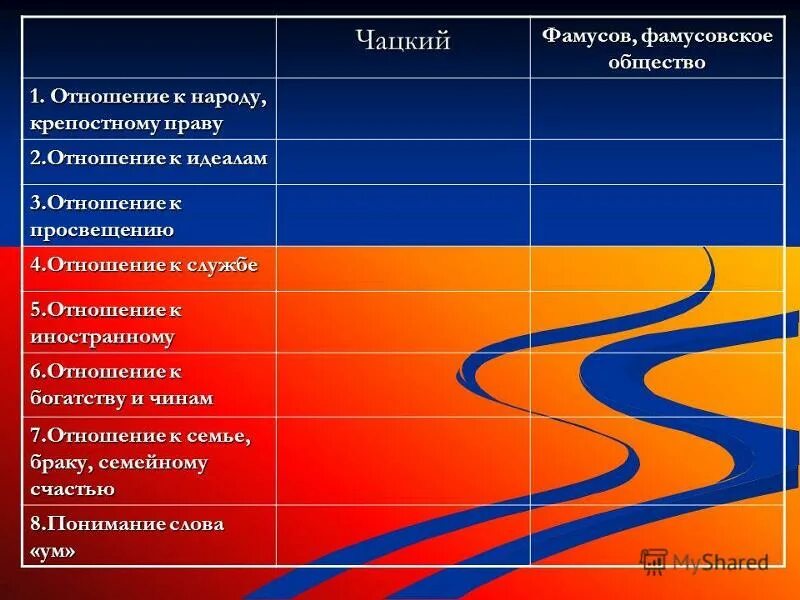 | | Чацкий | Фамусов, фамусовское общество |
|---|---|---|
| 1. Отношение к народу, крепостному праву | | |
| 2.Отношение к идеалам | | |
| 3.Отношение к просвещению | | |
| 4.Отношение к службе | | |
| 5.Отношение к иностранному | | |
| 6.Отношение к богатству и чинам | | |
| 7.Отношение к семье, браку, семейному счастью | | |
| 8.Понимание слова «ум» | | |

MyShared